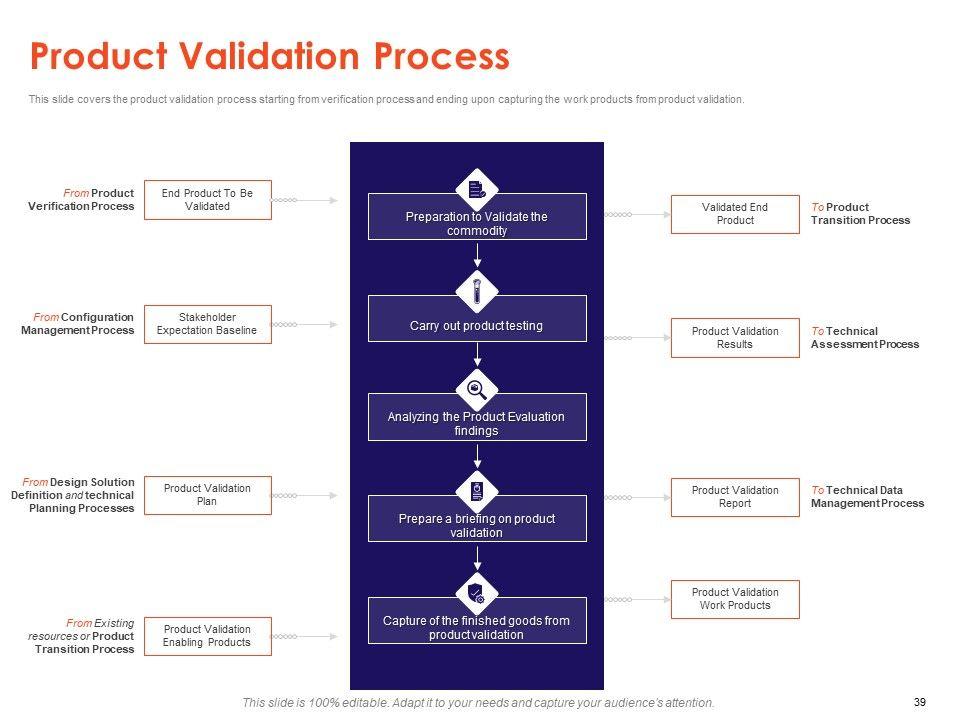 Product Validation Process

This slide covers the product validation process starting from verification process and ending upon capturing the work products from product validation.

From Product Verification Process

End Product To Be Validated

From Configuration Management Process

Stakeholder Expectation Baseline

From Design Solution Definition and technical Planning Processes

Product Validation Plan

From Existing resources or Product Transition Process

Product Validation Enabling Products

Preparation to Validate the commodity

Carry out product testing

Analyzing the Product Evaluation findings

Prepare a briefing on product validation

Capture of the finished goods from product validation

Validated End Product

To Product Transition Process

Product Validation Results

To Technical Assessment Process

Product Validation Report

To Technical Data Management Process

Product Validation Work Products

This slide is 100% editable. Adapt it to your needs and capture your audience's attention.

39